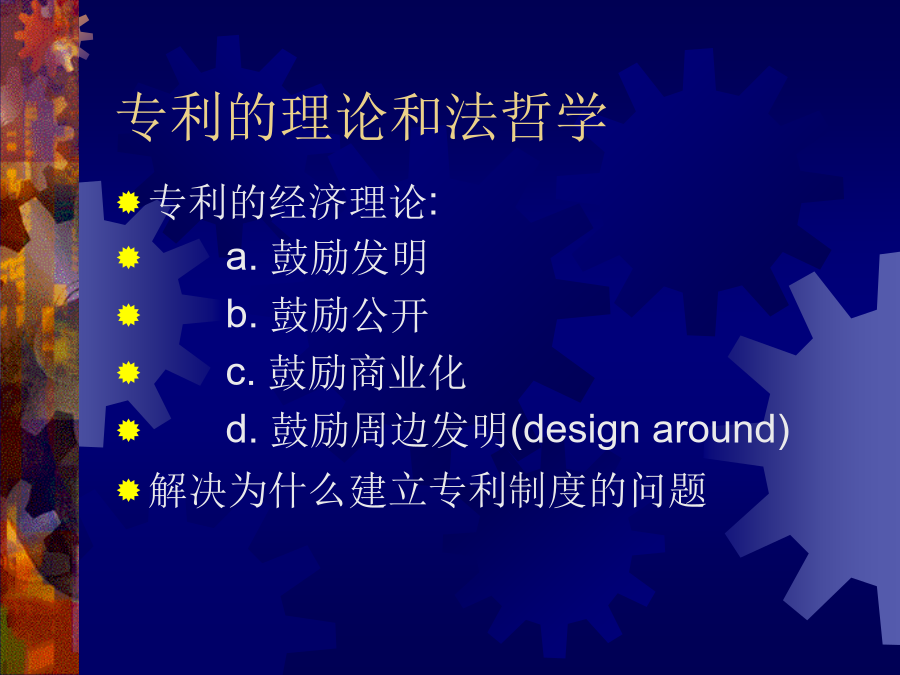 专利的理论和法哲学

专利的经济理论:

a. 鼓励发明

b. 鼓励公开

c. 鼓励商业化

d. 鼓励周边发明(design around)

解决为什么建立专利制度的问题